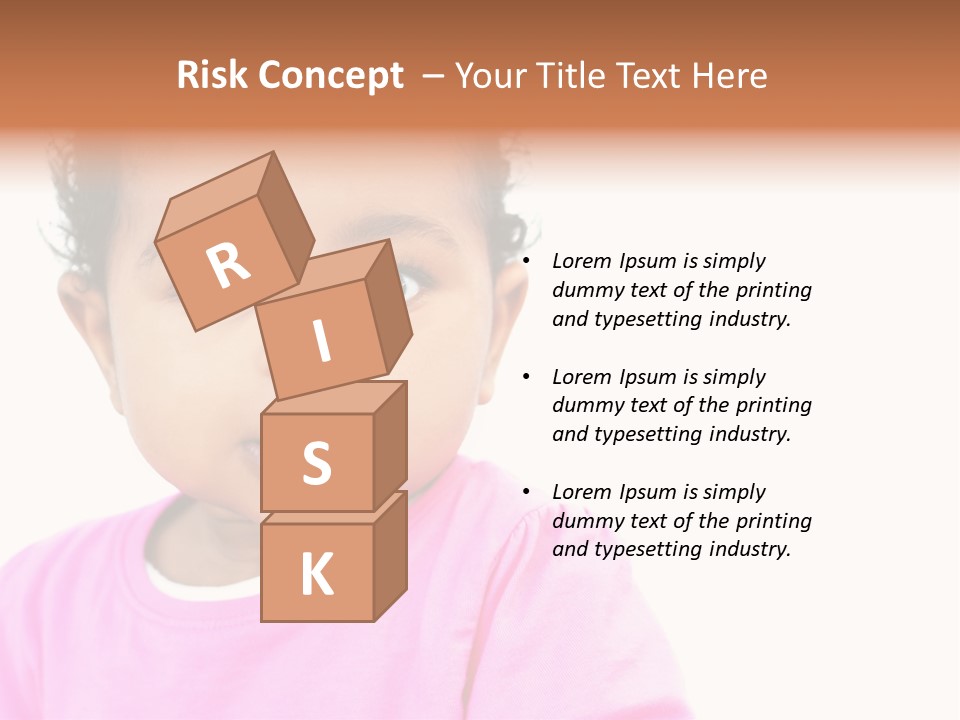 Risk Concept – Your Title Text Here

R
I
S
K

• Lorem Ipsum is simply dummy text of the printing and typesetting industry.

• Lorem Ipsum is simply dummy text of the printing and typesetting industry.

• Lorem Ipsum is simply dummy text of the printing and typesetting industry.